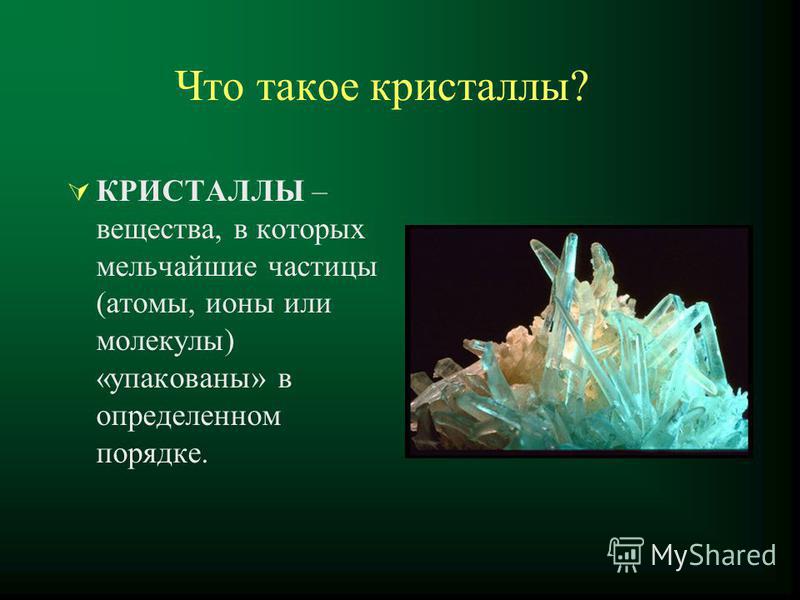 Что такое кристаллы?

КРИСТАЛЛЫ – вещества, в которых мельчайшие частицы (атомы, ионы или молекулы) «упакованы» в определенном порядке.

MyShared